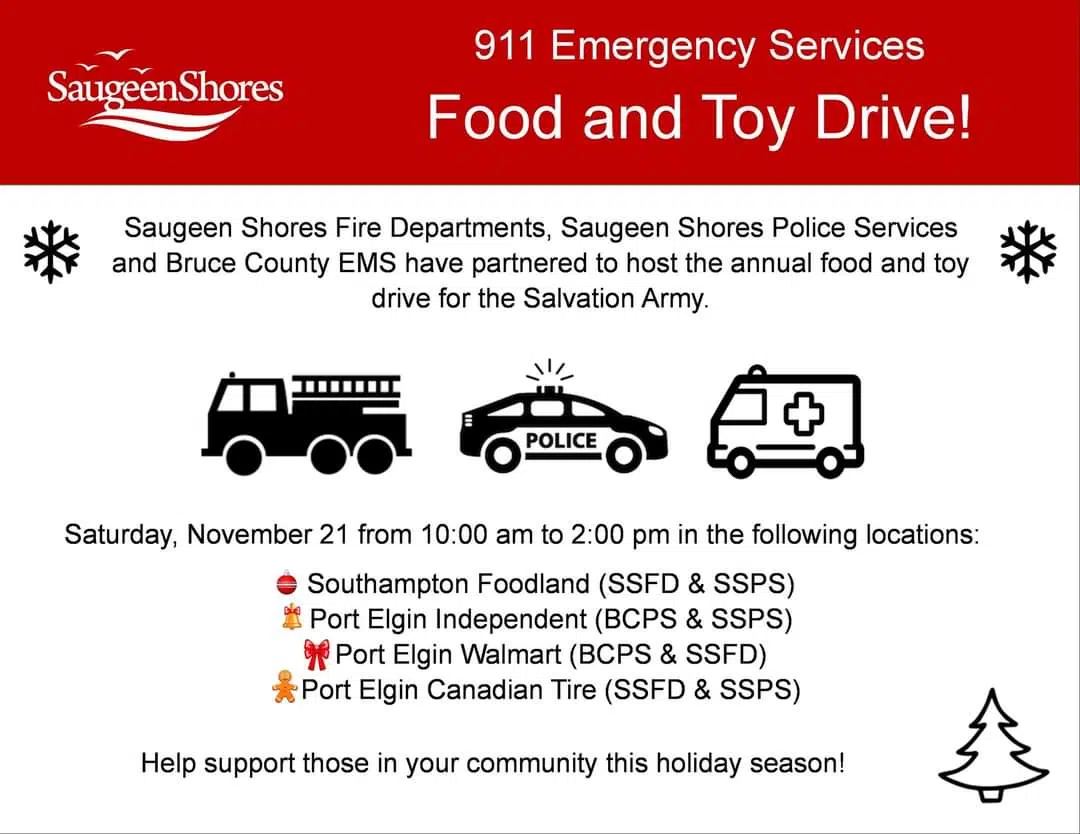 SaugeenShores

911 Emergency Services

Food and Toy Drive!

Saugeen Shores Fire Departments, Saugeen Shores Police Services and Bruce County EMS have partnered to host the annual food and toy drive for the Salvation Army.

POLICE

Saturday, November 21 from 10:00 am to 2:00 pm in the following locations:

Southampton Foodland (SSFD & SSPS)
Port Elgin Independent (BCPS & SSPS)
Port Elgin Walmart (BCPS & SSFD)
Port Elgin Canadian Tire (SSFD & SSPS)

Help support those in your community this holiday season!